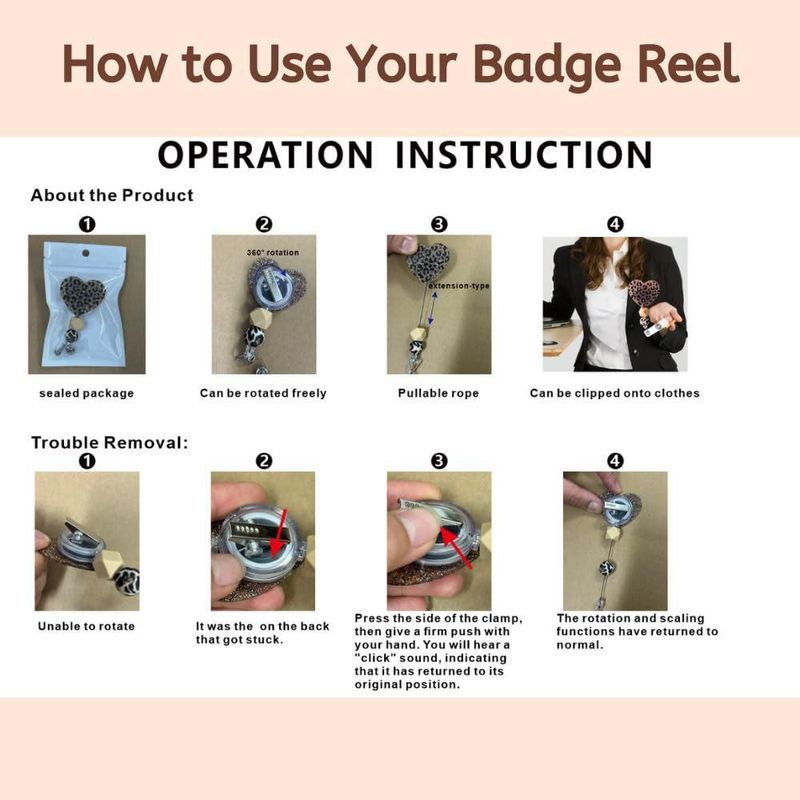 How to Use Your Badge Reel

OPERATION INSTRUCTION

About the Product

❶

sealed package

❷

360° rotation

Can be rotated freely

❸

extension-type

Pullable rope

❹

Can be clipped onto clothes

Trouble Removal:

❶

Unable to rotate

❷

It was the on the back that got stuck.

❸

Press the side of the clamp, then give a firm push with your hand. You will hear a "click" sound, indicating that it has returned to its original position.

❹

The rotation and scaling functions have returned to normal.